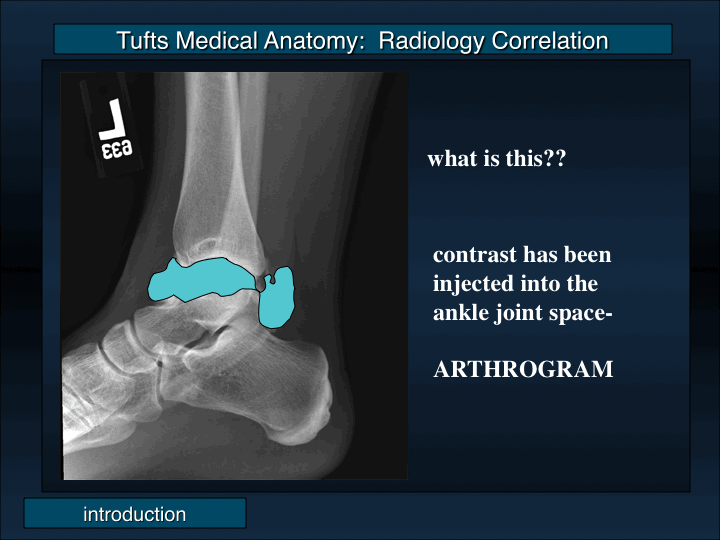 Tufts Medical Anatomy: Radiology Correlation

L
633

what is this??

contrast has been injected into the ankle joint space-

ARTHROGRAM

introduction